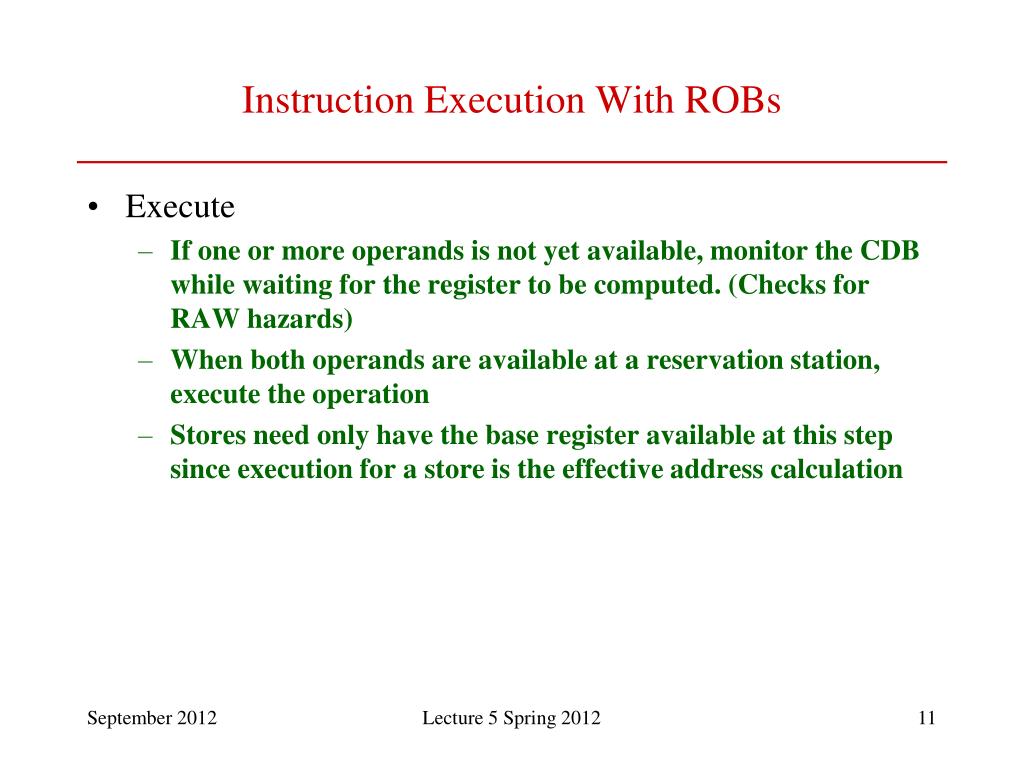 Instruction Execution With ROBs

• Execute
– If one or more operands is not yet available, monitor the CDB while waiting for the register to be computed. (Checks for RAW hazards)
– When both operands are available at a reservation station, execute the operation
– Stores need only have the base register available at this step since execution for a store is the effective address calculation

September 2012

Lecture 5 Spring 2012

11